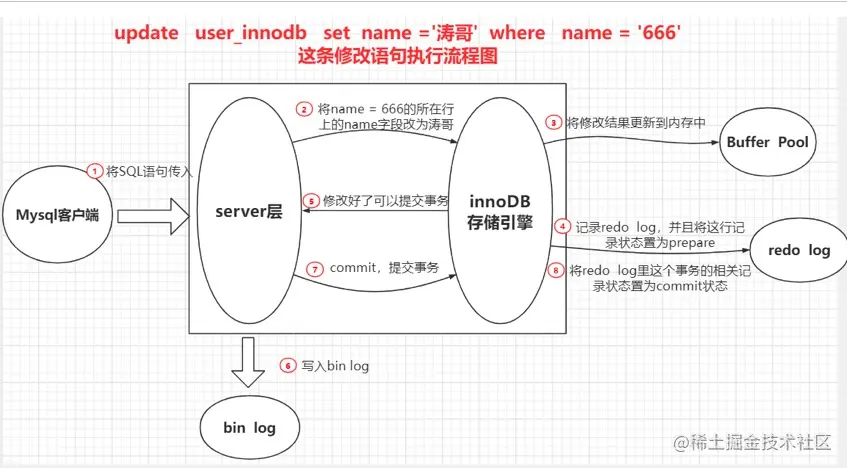 update user_innodb set name ='涛哥' where name = '666'
这条修改语句执行流程图

Mysql客户端

① 将SQL语句传入

server层

② 将name = 666的所在行上的name字段改为涛哥

⑤ 修改好了可以提交事务

⑦ commit，提交事务

innoDB
存储引擎

③ 将修改结果更新到内存中

Buffer Pool

④ 记录redo log，并且将这行记录状态置为prepare

redo log

⑧ 将redo log里这个事务的相关记录状态置为commit状态

⑥ 写入bin log

bin log

@稀土掘金技术社区